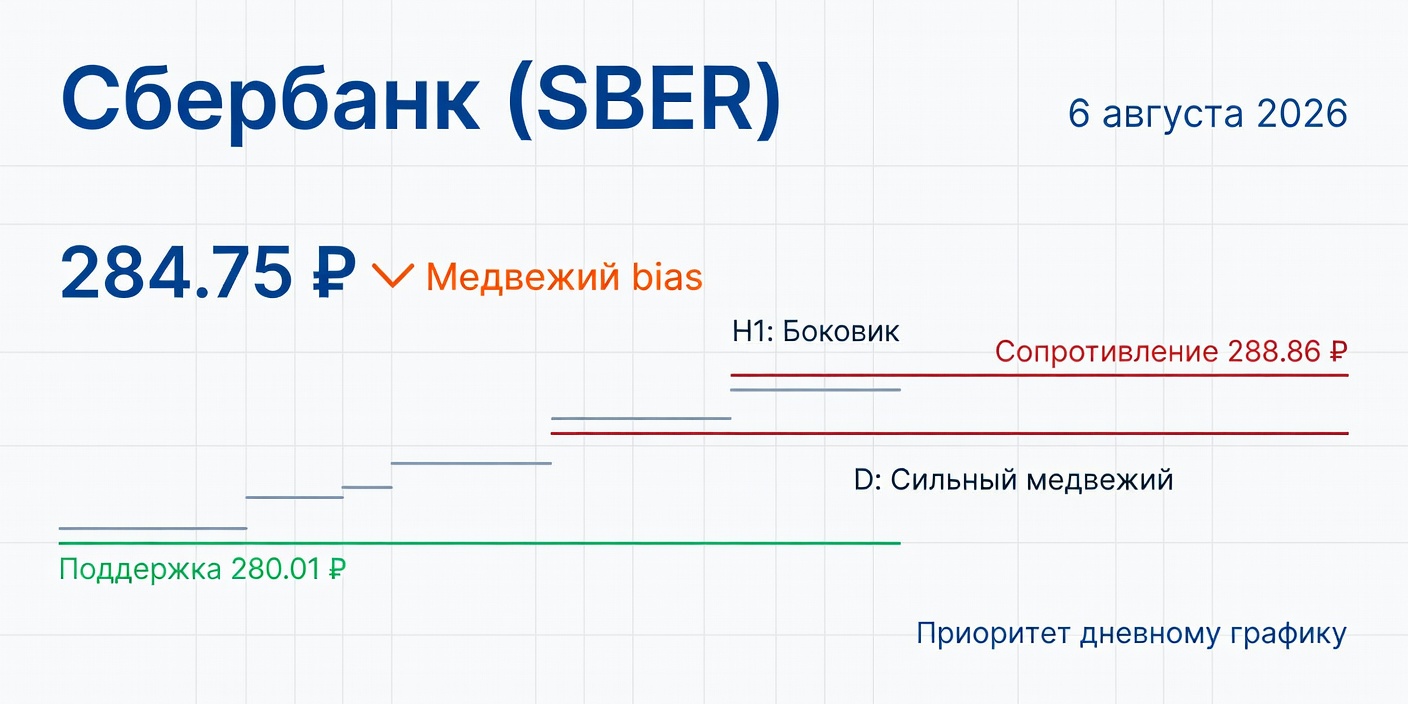 Сбербанк (SBER)

6 августа 2026

284.75 ₽ Медвежий bias

H1: Боковик

Сопротивление 288.86 ₽

D: Сильный медвежий

Поддержка 280.01 ₽

Приоритет дневному графику